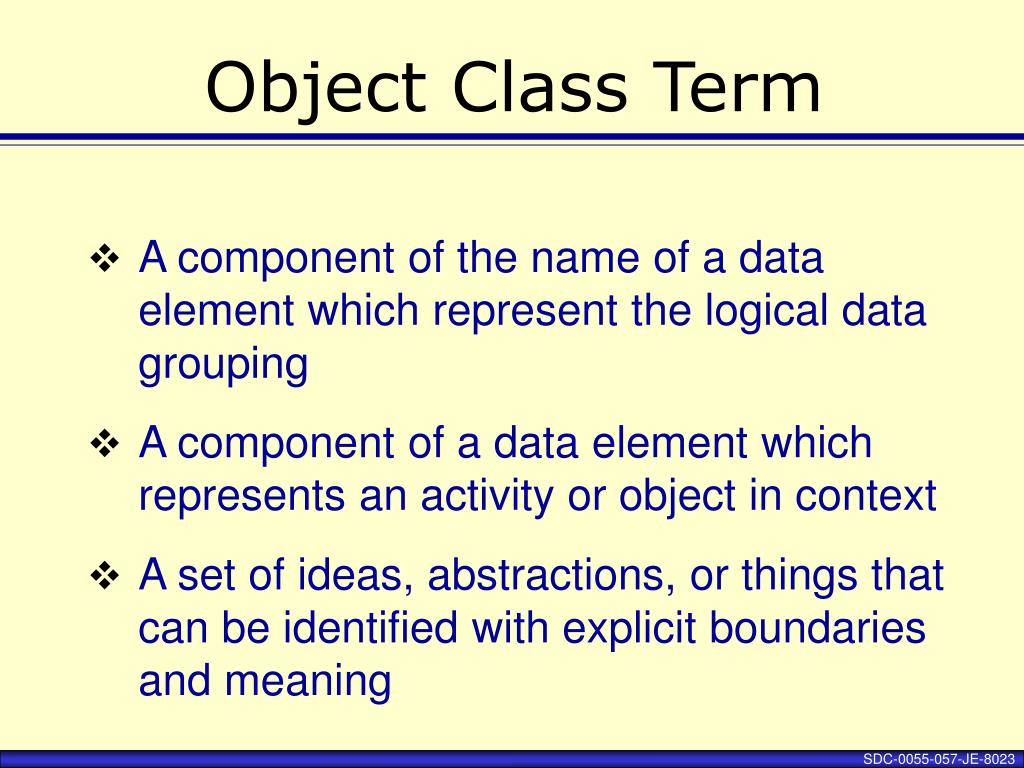 Object Class Term

❖ A component of the name of a data element which represent the logical data grouping

❖ A component of a data element which represents an activity or object in context

❖ A set of ideas, abstractions, or things that can be identified with explicit boundaries and meaning

SDC-0055-057-JE-8023